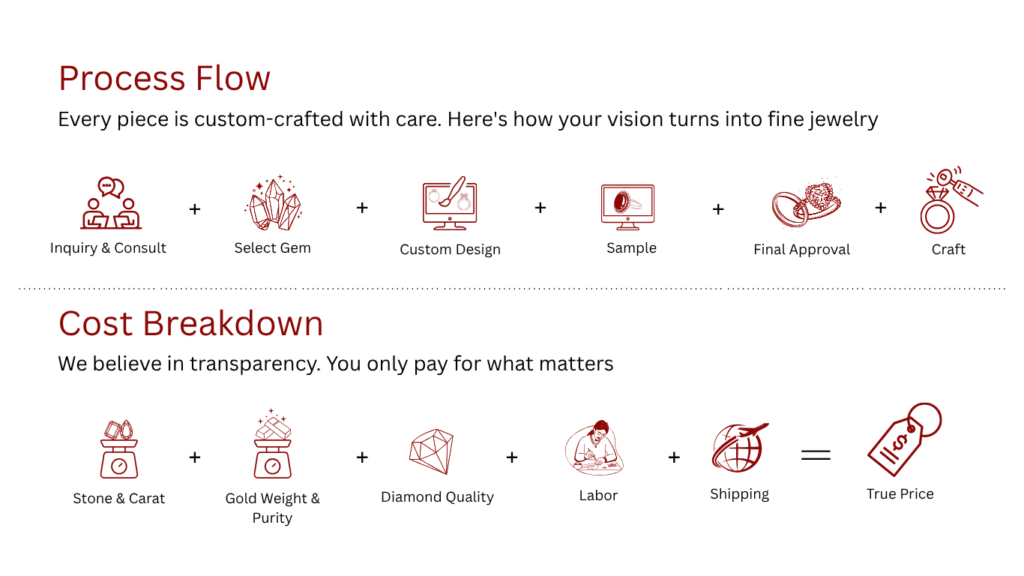 Process Flow

Every piece is custom-crafted with care. Here's how your vision turns into fine jewelry

Inquiry & Consult + Select Gem + Custom Design + Sample + Final Approval + Craft

Cost Breakdown

We believe in transparency. You only pay for what matters

Stone & Carat + Gold Weight & Purity + Diamond Quality + Labor + Shipping = True Price